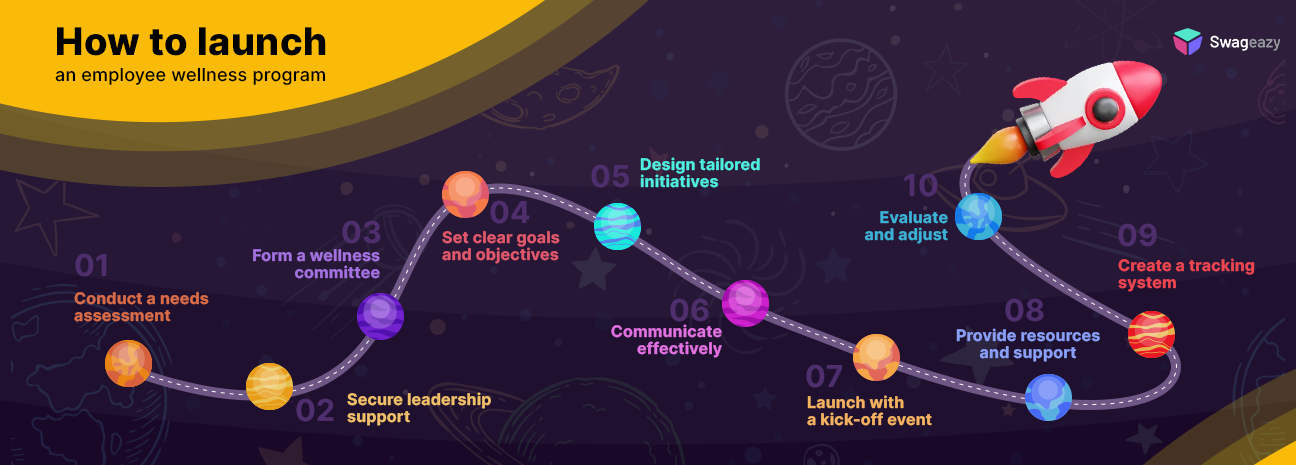 How to launch
an employee wellness program

Swageazy

01
Conduct a needs assessment

02
Secure leadership support

03
Form a wellness committee

04
Set clear goals and objectives

05
Design tailored initiatives

06
Communicate effectively

07
Launch with a kick-off event

08
Provide resources and support

09
Create a tracking system

10
Evaluate and adjust